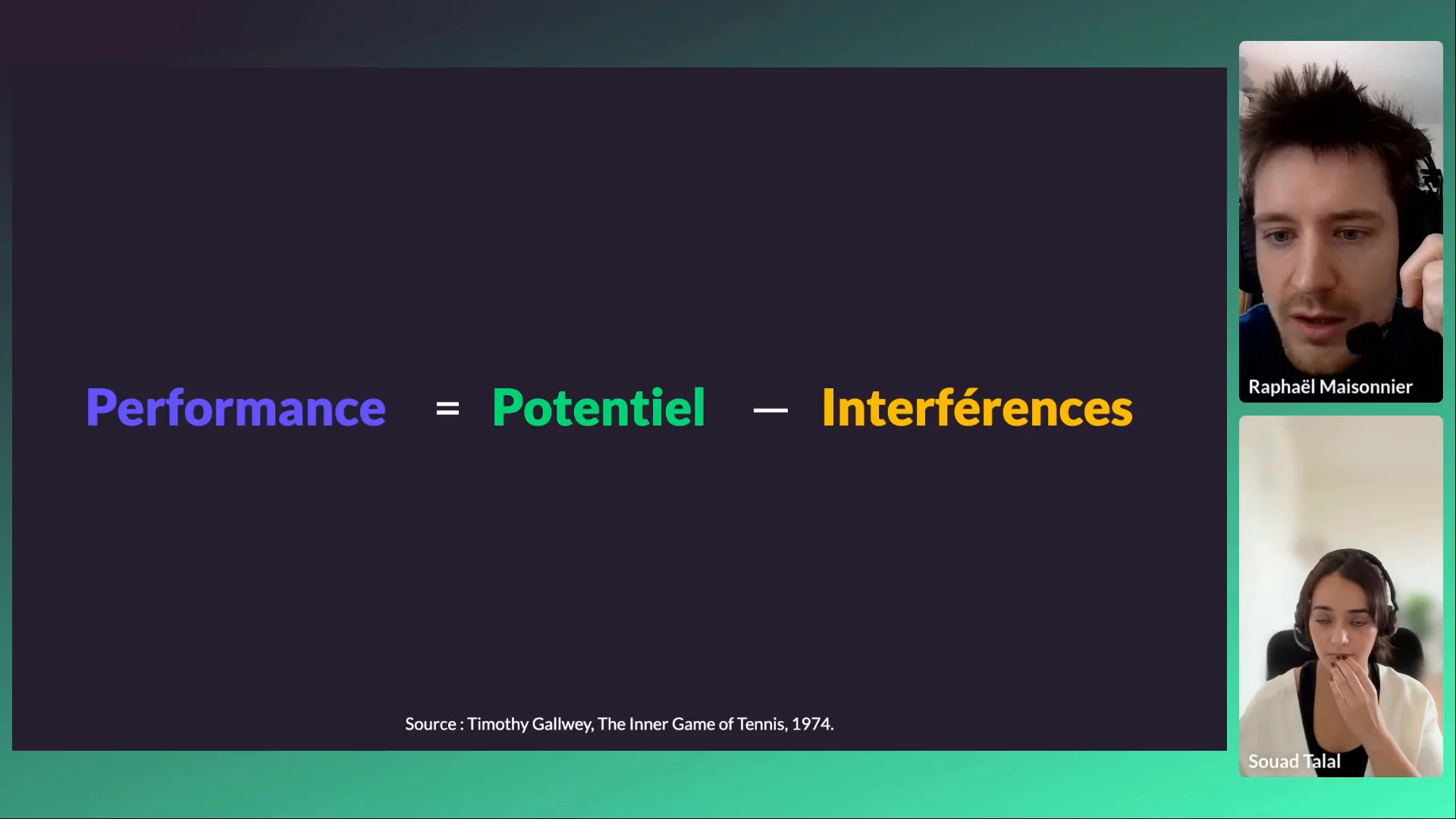 Performance = Potentiel — Interférences

Source : Timothy Gallwey, The Inner Game of Tennis, 1974.

Raphaël Maisonnier

Souad Talal